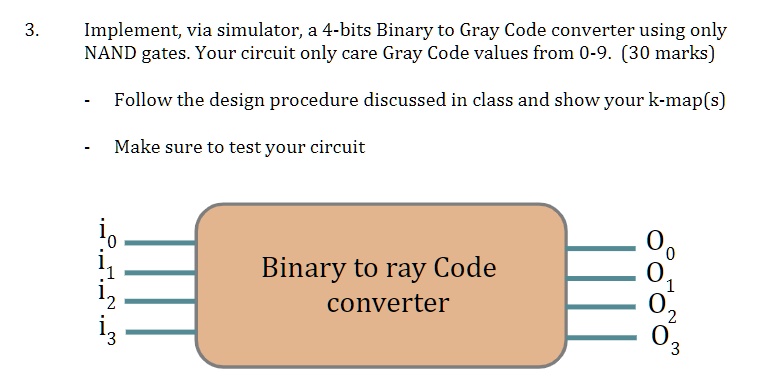 3. Implement, via simulator, a 4-bits Binary to Gray Code converter using only NAND gates. Your circuit only care Gray Code values from 0-9. (30 marks)

- Follow the design procedure discussed in class and show your k-map(s)

- Make sure to test your circuit

$i_0$
$i_1$
$i_2$
$i_3$

Binary to ray Code converter

$O_0$
$O_1$
$O_2$
$O_3$